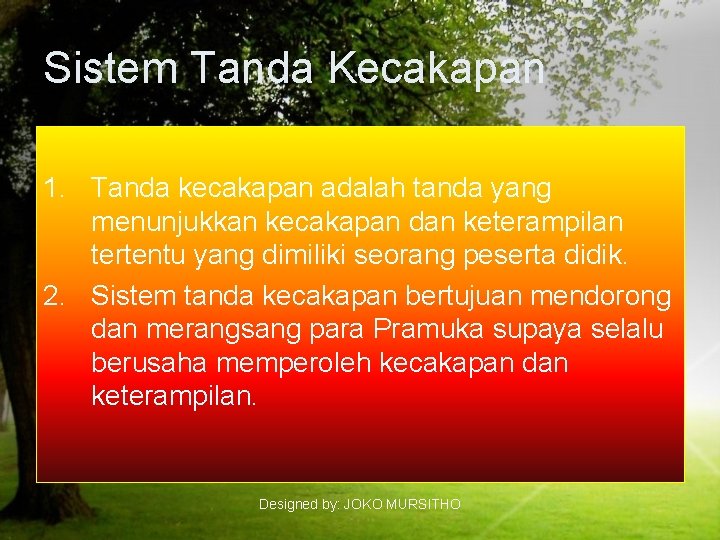 Sistem Tanda Kecakapan

1. Tanda kecakapan adalah tanda yang menunjukkan kecakapan dan keterampilan tertentu yang dimiliki seorang peserta didik.
2. Sistem tanda kecakapan bertujuan mendorong dan merangsang para Pramuka supaya selalu berusaha memperoleh kecakapan dan keterampilan.

Designed by: JOKO MURSITHO